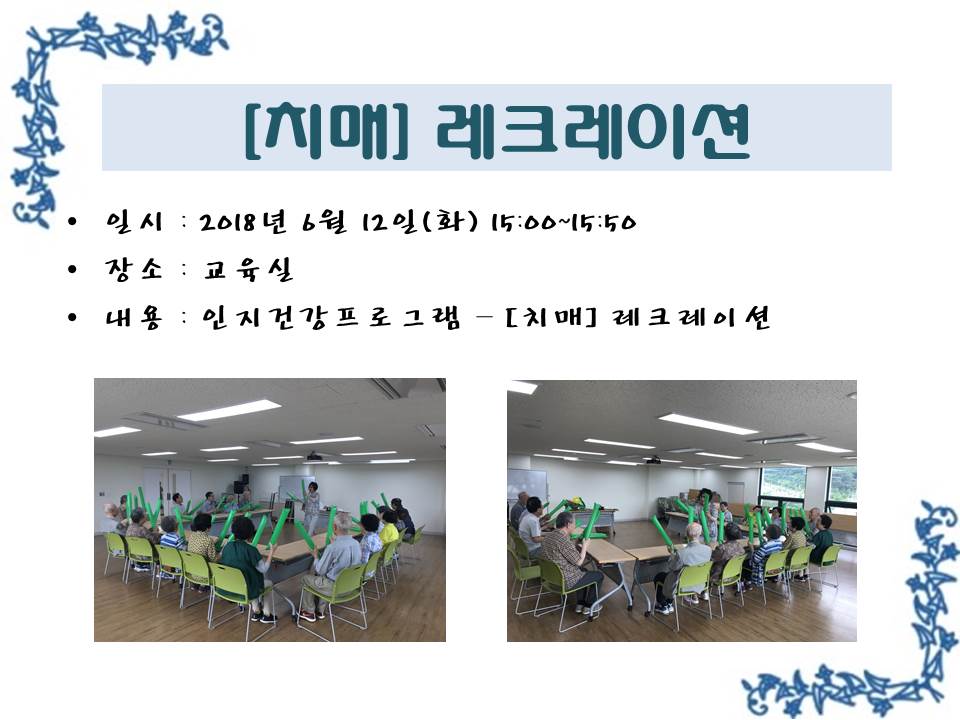 [치매] 레크레이션

• 일시 : 2018년 6월 12일(화) 15:00~15:50
• 장소 : 교육실
• 내용 : 인지건강프로그램 – [치매] 레크레이션